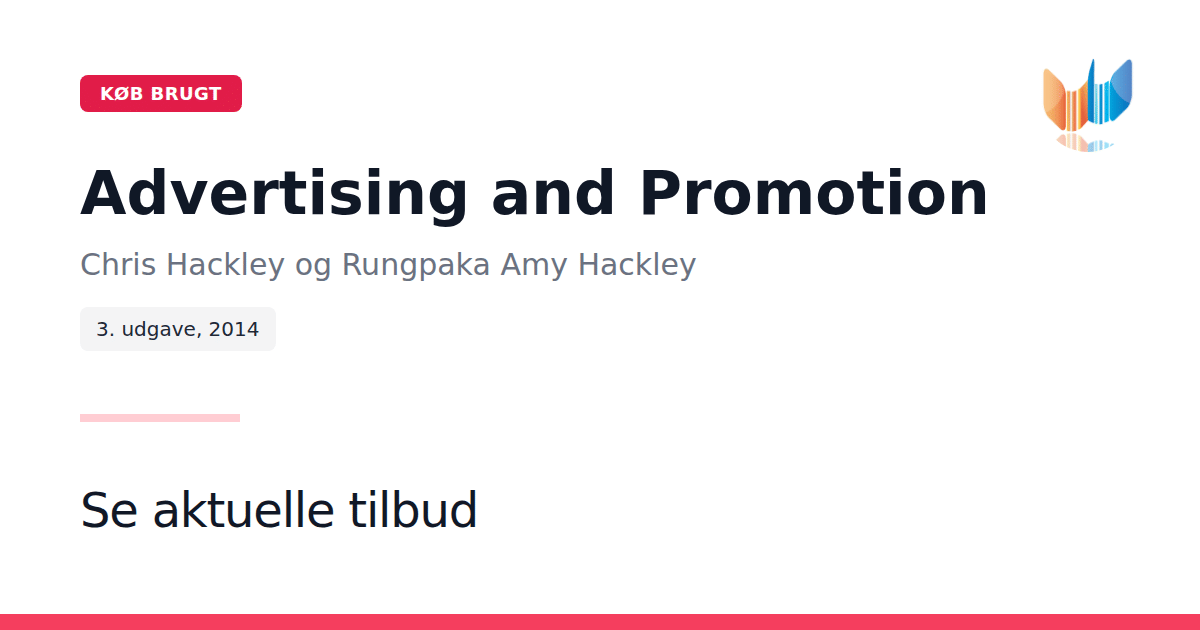 KØB BRUGT

Advertising and Promotion

Chris Hackley og Rungpaka Amy Hackley

3. udgave, 2014

Se aktuelle tilbud